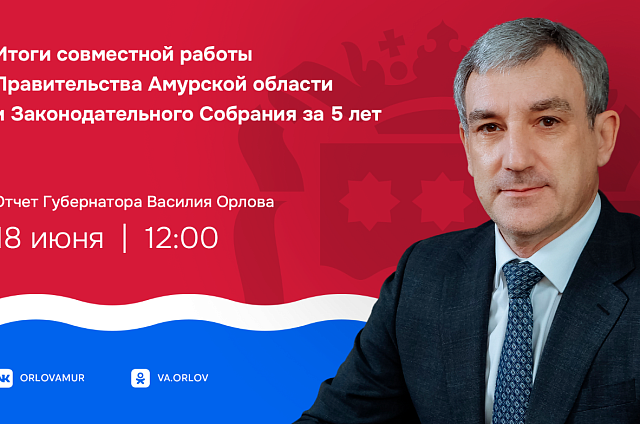 Итоги совместной работы Правительства Амурской области и Законодательного Собрания за 5 лет

Отчет Губернатора Василия Орлова

18 июня | 12:00

ORLOVAMUR

VA.ORLOV